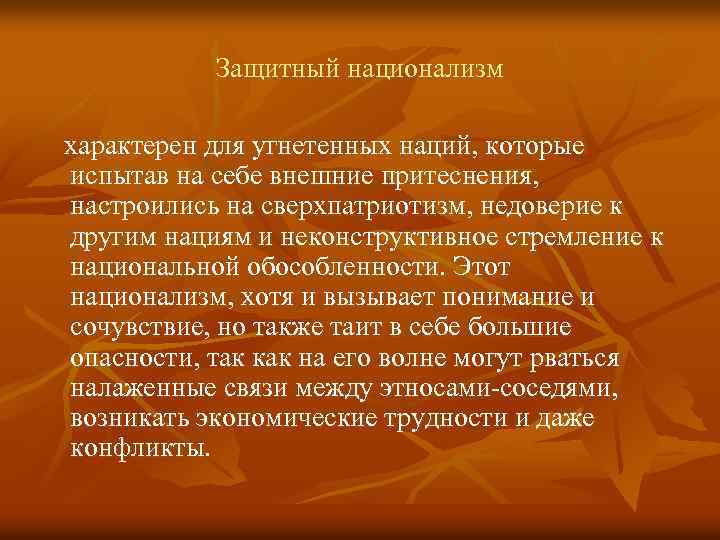 Защитный национализм

характерен для угнетенных наций, которые испытав на себе внешние притеснения, настроились на сверхпатриотизм, недоверие к другим нациям и неконструктивное стремление к национальной обособленности. Этот национализм, хотя и вызывает понимание и сочувствие, но также таит в себе большие опасности, так как на его волне могут рваться налаженные связи между этносами-соседями, возникать экономические трудности и даже конфликты.